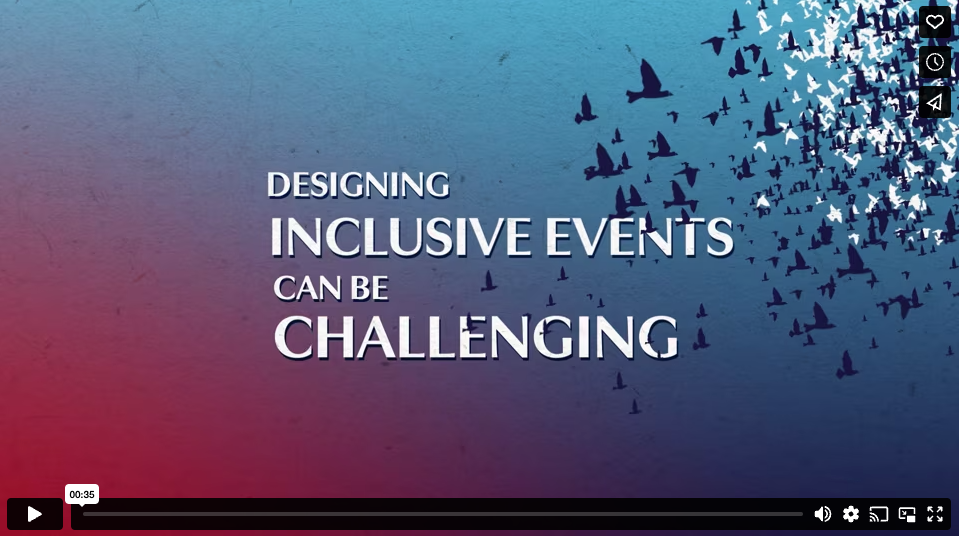 DESIGNING
INCLUSIVE EVENTS
CAN BE
CHALLENGING

00:35